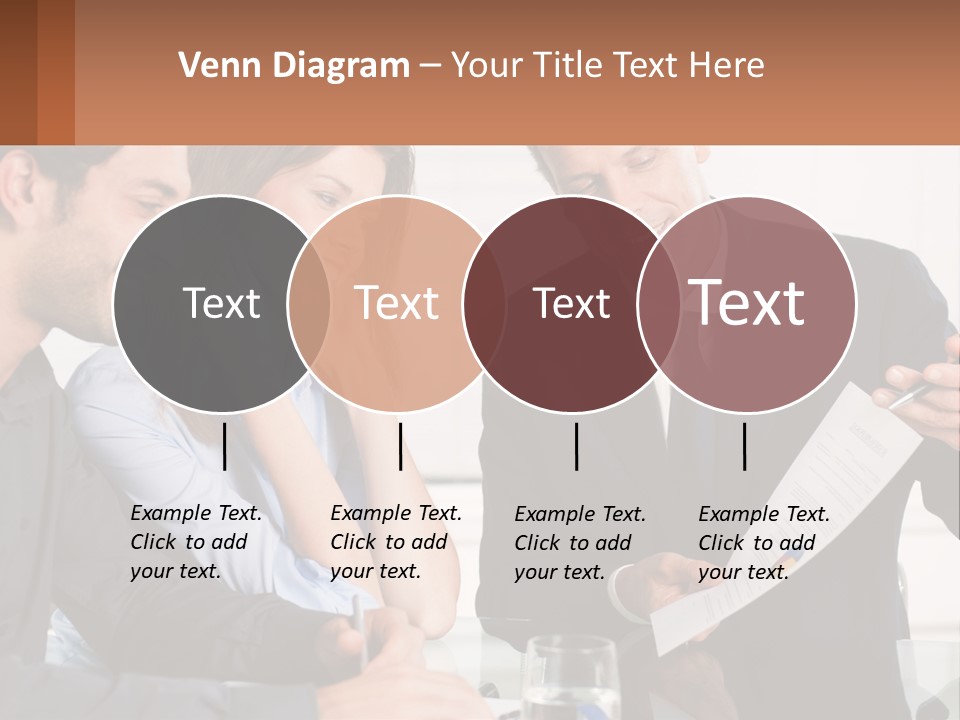 Venn Diagram – Your Title Text Here

Text

Text

Text

Text

Example Text. Click to add your text.

Example Text. Click to add your text.

Example Text. Click to add your text.

Example Text. Click to add your text.